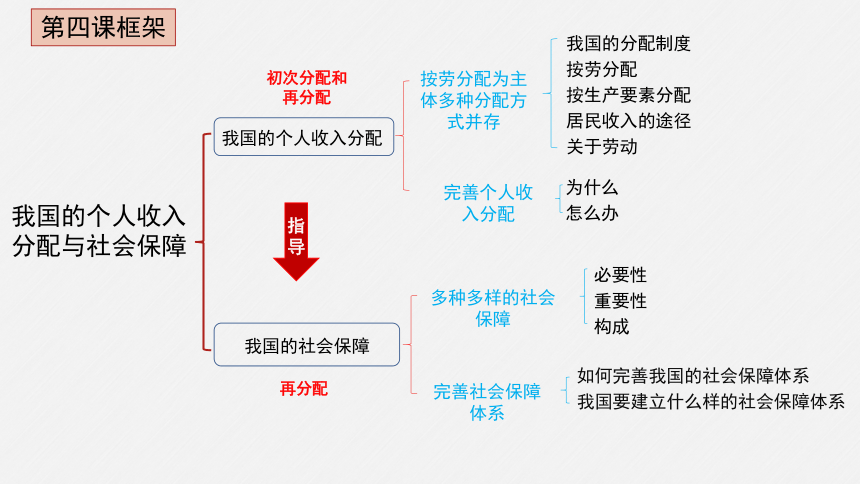 第四课框架

我国的个人收入分配与社会保障

初次分配和再分配

我国的个人收入分配

按劳分配为主体多种分配方式并存

我国的分配制度
按劳分配
按生产要素分配
居民收入的途径
关于劳动

完善个人收入分配

为什么
怎么办

指导

我国的社会保障

再分配

多种多样的社会保障

必要性
重要性
构成

完善社会保障体系

如何完善我国的社会保障体系
我国要建立什么样的社会保障体系